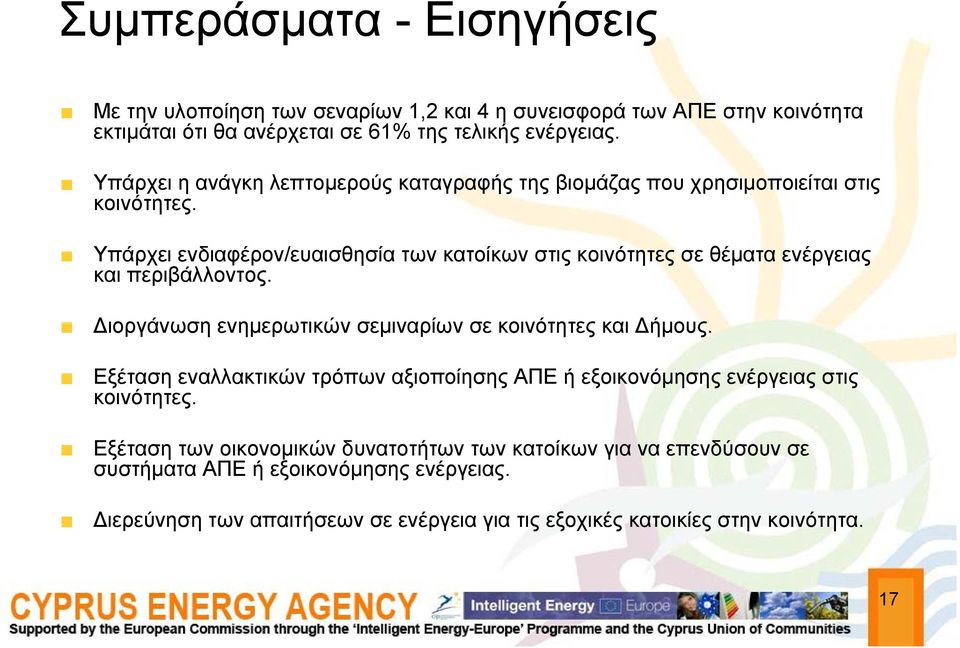 Συμπεράσματα - Εισηγήσεις

Με την υλοποίηση των σεναρίων 1,2 και 4 η συνεισφορά των ΑΠΕ στην κοινότητα εκτιμάται ότι θα ανέρχεται σε 61% της τελικής ενέργειας.

Υπάρχει η ανάγκη λεπτομερούς καταγραφής της βιομάζας που χρησιμοποιείται στις κοινότητες.

Υπάρχει ενδιαφέρον/ευαισθησία των κατοίκων στις κοινότητες σε θέματα ενέργειας και περιβάλλοντος.

Διοργάνωση ενημερωτικών σεμιναρίων σε κοινότητες και Δήμους.

Εξέταση εναλλακτικών τρόπων αξιοποίησης ΑΠΕ ή εξοικονόμησης ενέργειας στις κοινότητες.

Εξέταση των οικονομικών δυνατοτήτων των κατοίκων για να επενδύσουν σε συστήματα ΑΠΕ ή εξοικονόμησης ενέργειας.

Διερεύνηση των απαιτήσεων σε ενέργεια για τις εξοχικές κατοικίες στην κοινότητα.

CYPRUS ENERGY AGENCY

Intelligent Energy Europe

17

Supported by the European Commission through the 'Intelligent Energy-Europe' Programme and the Cyprus Union of Communities